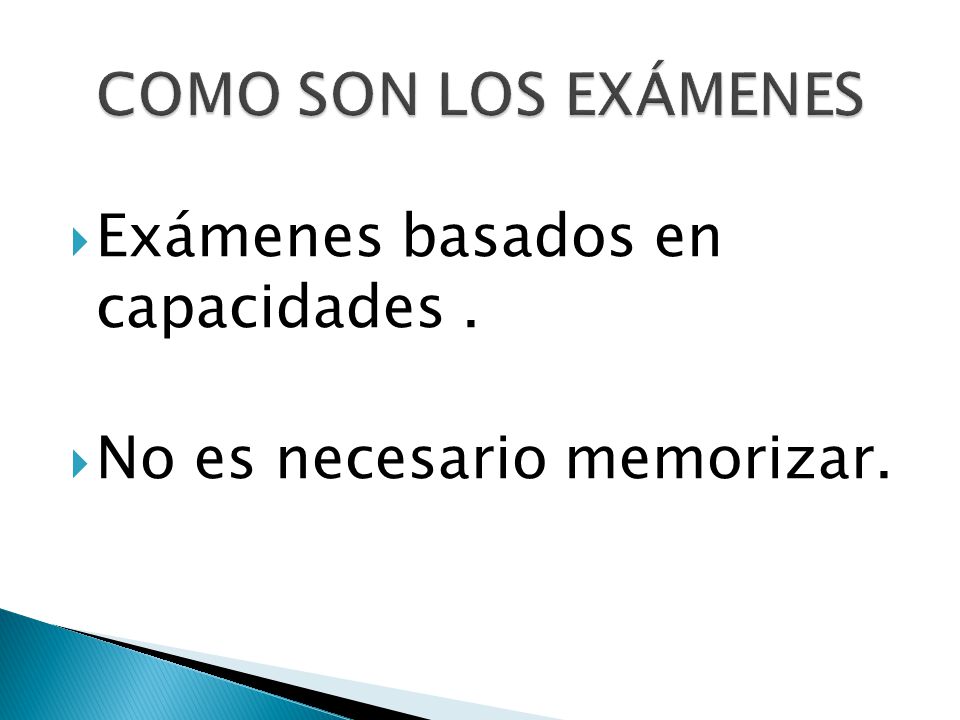 COMO SON LOS EXÁMENES

Exámenes basados en capacidades .

No es necesario memorizar.